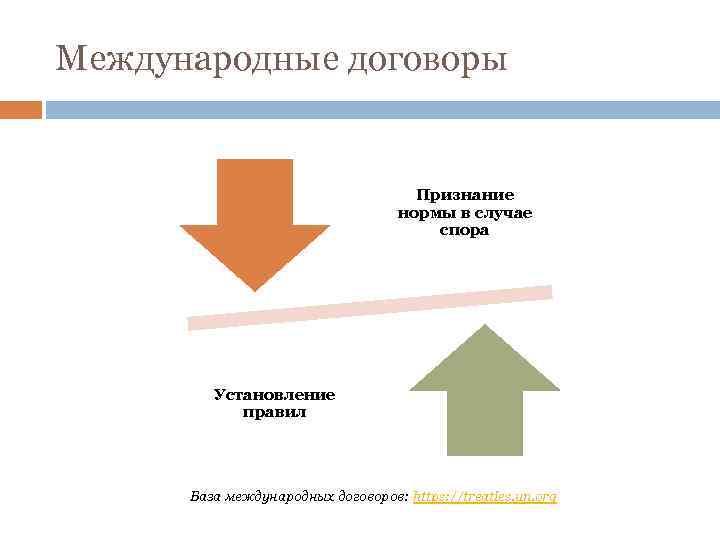 Международные договоры

Признание нормы в случае спора

Установление правил

База международных договоров: https://treaties.un.org